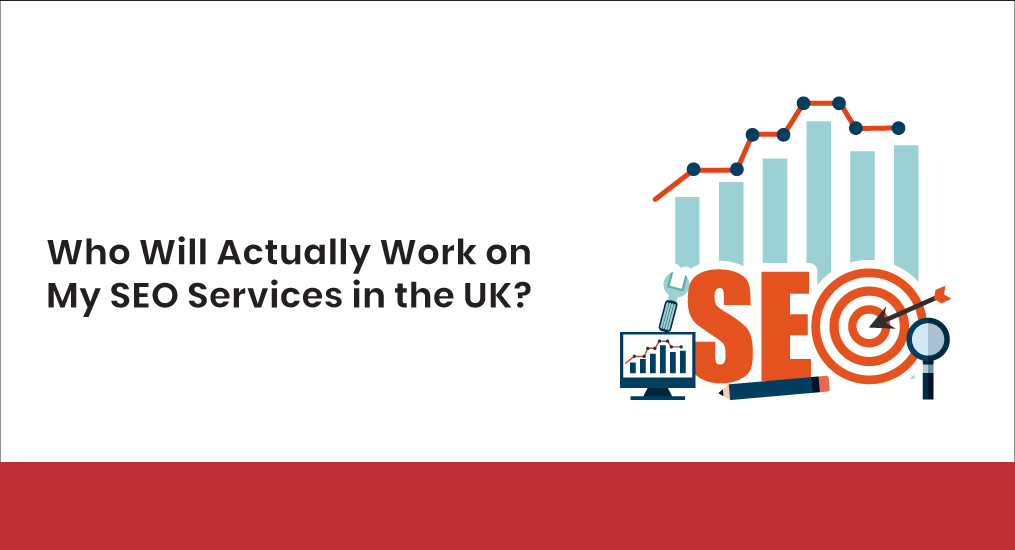 Who Will Actually Work on My SEO Services in the UK?

SEO